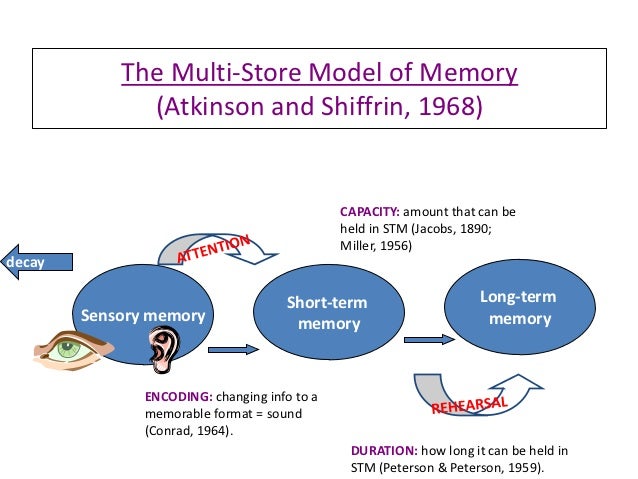 The Multi-Store Model of Memory
(Atkinson and Shiffrin, 1968)

CAPACITY: amount that can be held in STM (Jacobs, 1890; Miller, 1956)

decay

ATTENTION

Sensory memory

Short-term memory

Long-term memory

ENCODING: changing info to a memorable format = sound (Conrad, 1964).

REHEARSAL

DURATION: how long it can be held in STM (Peterson & Peterson, 1959).